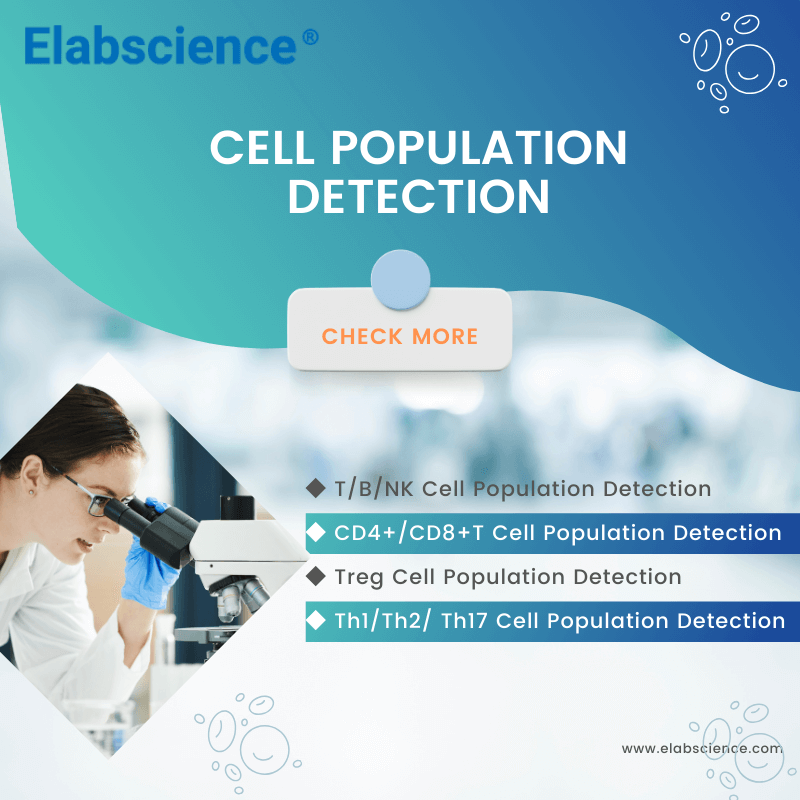 Elabscience®

CELL POPULATION DETECTION

CHECK MORE

◆ T/B/NK Cell Population Detection
◆ CD4+/CD8+T Cell Population Detection
◆ Treg Cell Population Detection
◆ Th1/Th2/ Th17 Cell Population Detection

www.elabscience.com